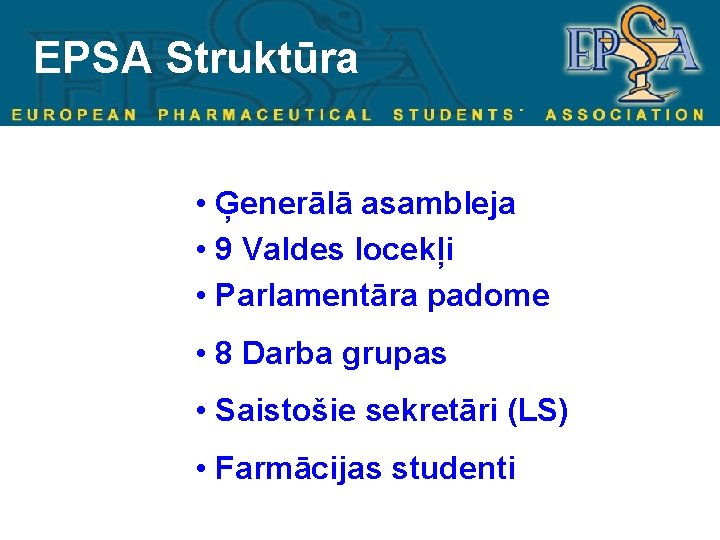 EPSA Struktūra

EPSA

EUROPEAN PHARMACEUTICAL STUDENTS' ASSOCIATION

• Ģenerālā asambleja
• 9 Valdes locekļi
• Parlamentāra padome
• 8 Darba grupas
• Saistošie sekretāri (LS)
• Farmācijas studenti